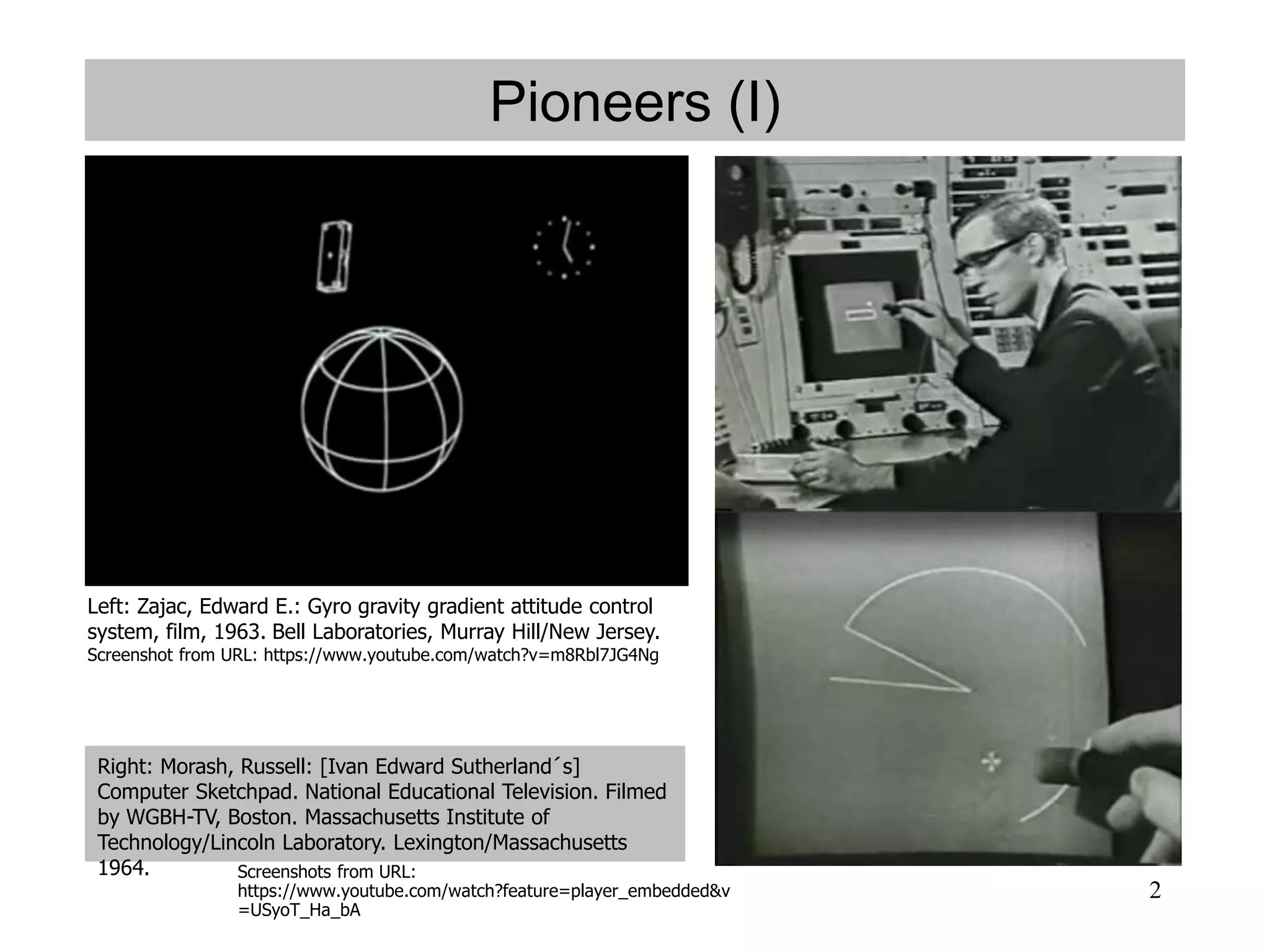 Pioneers (I)

Left: Zajac, Edward E.: Gyro gravity gradient attitude control system, film, 1963. Bell Laboratories, Murray Hill/New Jersey.
Screenshot from URL: https://www.youtube.com/watch?v=m8Rbl7JG4Ng

Right: Morash, Russell: [Ivan Edward Sutherland´s] Computer Sketchpad. National Educational Television. Filmed by WGBH-TV, Boston. Massachusetts Institute of Technology/Lincoln Laboratory. Lexington/Massachusetts 1964.

Screenshots from URL: https://www.youtube.com/watch?feature=player_embedded&v=USyoT_Ha_bA

2